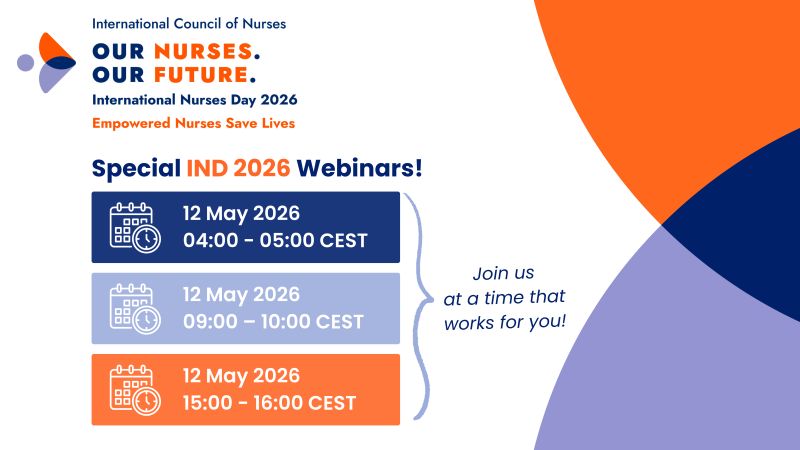 International Council of Nurses

OUR NURSES.
OUR FUTURE.

International Nurses Day 2026

Empowered Nurses Save Lives

Special IND 2026 Webinars!

12 May 2026
04:00 - 05:00 CEST

12 May 2026
09:00 – 10:00 CEST

12 May 2026
15:00 - 16:00 CEST

Join us at a time that works for you!